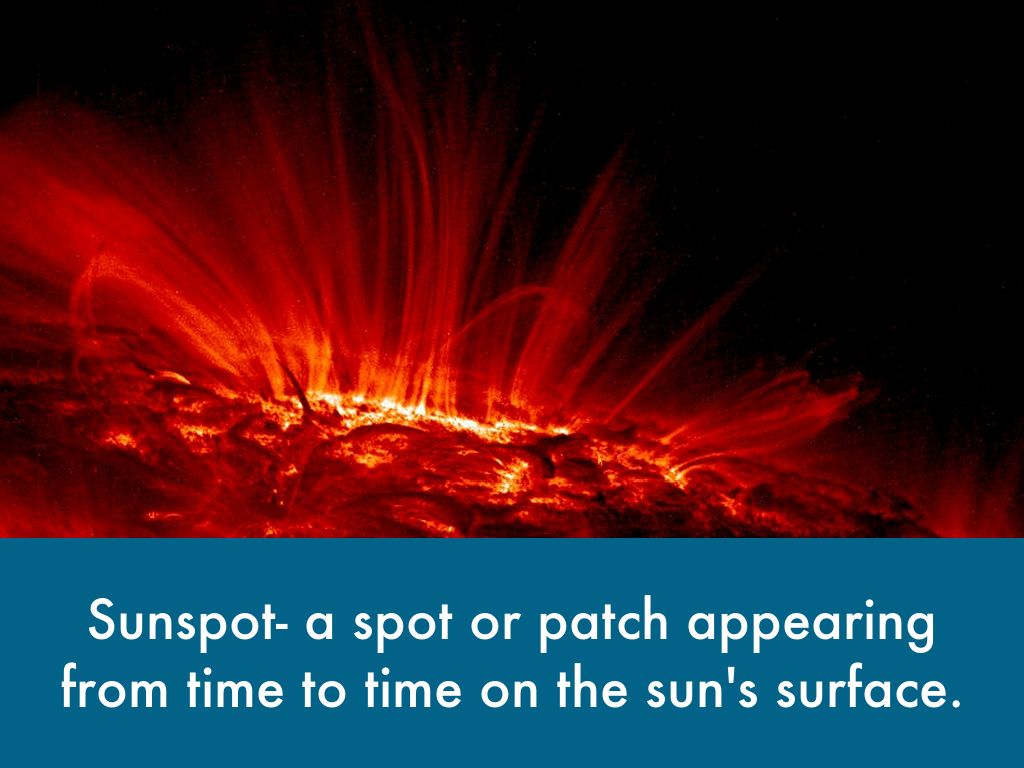 Sunspot- a spot or patch appearing from time to time on the sun's surface.